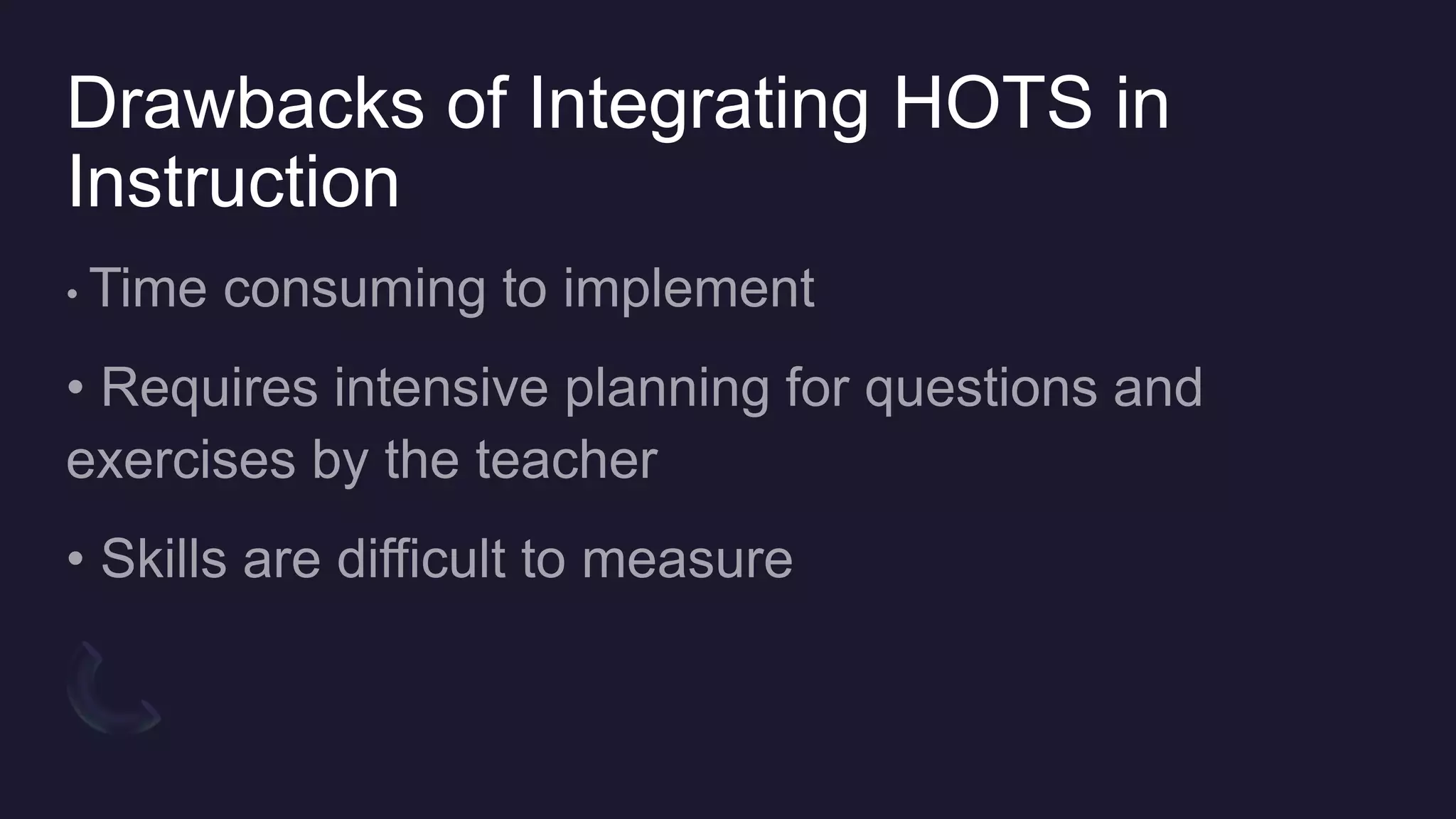 Drawbacks of Integrating HOTS in Instruction

• Time consuming to implement

• Requires intensive planning for questions and exercises by the teacher

• Skills are difficult to measure